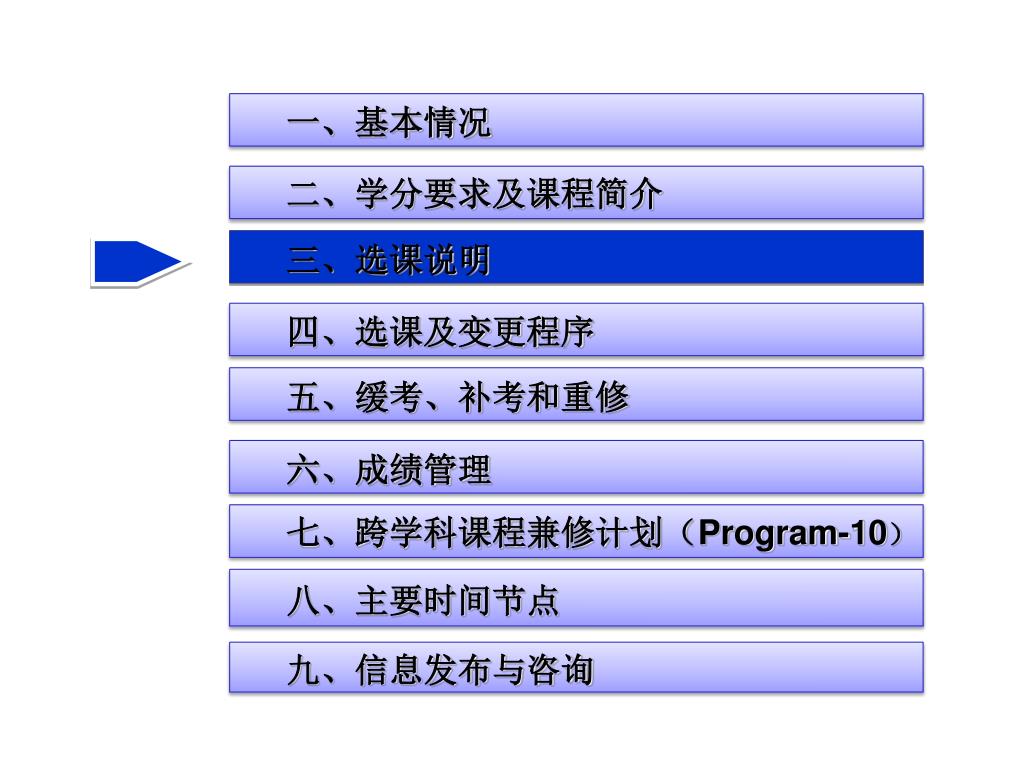 一、基本情况

二、学分要求及课程简介

三、选课说明

四、选课及变更程序

五、缓考、补考和重修

六、成绩管理

七、跨学科课程兼修计划（Program-10）

八、主要时间节点

九、信息发布与咨询